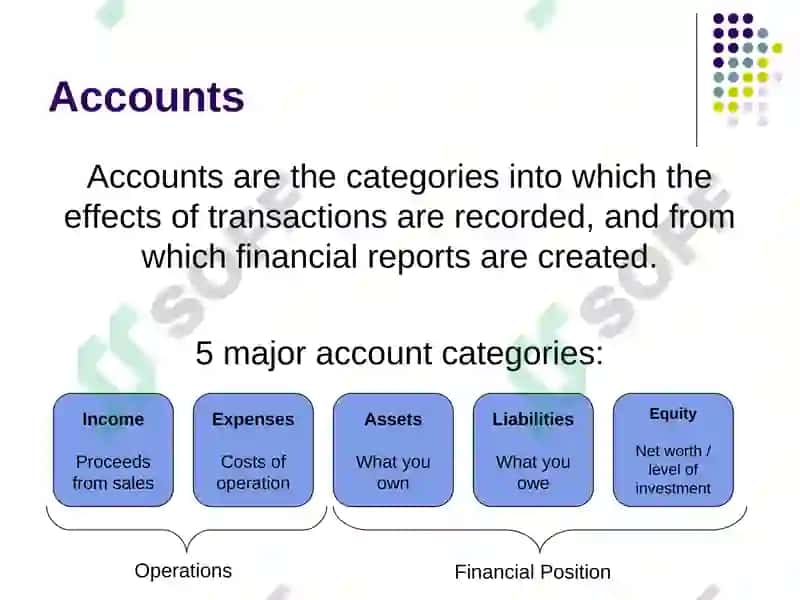 Accounts

Accounts are the categories into which the effects of transactions are recorded, and from which financial reports are created.

5 major account categories:

Income

Proceeds from sales

Expenses

Costs of operation

Assets

What you own

Liabilities

What you owe

Equity

Net worth / level of investment

Operations

Financial Position